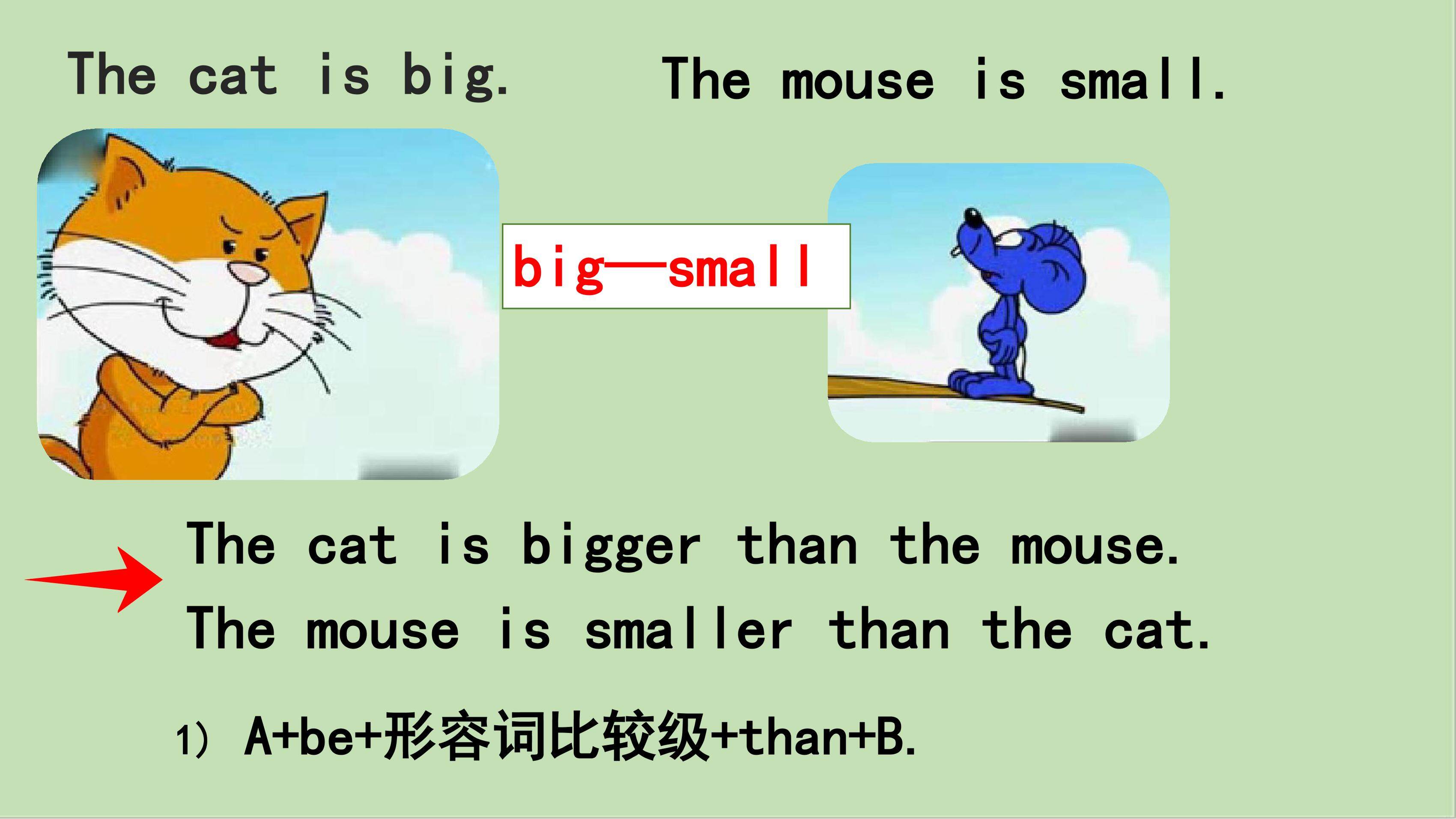 The cat is big.

The mouse is small.

big—small

The cat is bigger than the mouse.

The mouse is smaller than the cat.

1) A+be+形容词比较级+than+B.